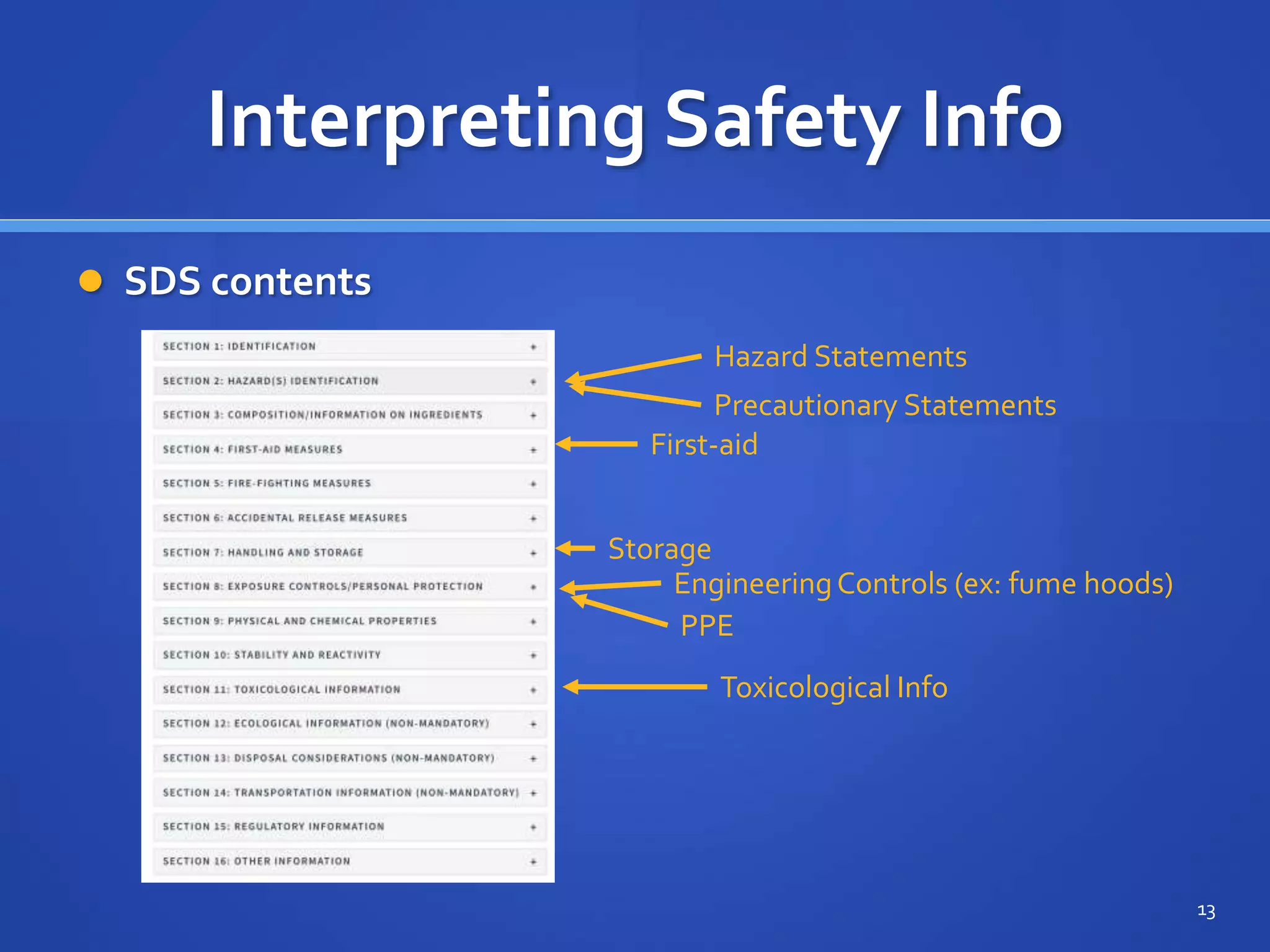 Interpreting Safety Info

SDS contents

SECTION 1: IDENTIFICATION +
SECTION 2: HAZARD(S) IDENTIFICATION +
SECTION 3: COMPOSITION/INFORMATION ON INGREDIENTS +
SECTION 4: FIRST-AID MEASURES +
SECTION 5: FIRE-FIGHTING MEASURES +
SECTION 6: ACCIDENTAL RELEASE MEASURES +
SECTION 7: HANDLING AND STORAGE +
SECTION 8: EXPOSURE CONTROLS/PERSONAL PROTECTION +
SECTION 9: PHYSICAL AND CHEMICAL PROPERTIES +
SECTION 10: STABILITY AND REACTIVITY +
SECTION 11: TOXICOLOGICAL INFORMATION +
SECTION 12: ECOLOGICAL INFORMATION (NON-MANDATORY) +
SECTION 13: DISPOSAL CONSIDERATIONS (NON-MANDATORY) +
SECTION 14: TRANSPORTATION INFORMATION (NON-MANDATORY) +
SECTION 15: REGULATORY INFORMATION +
SECTION 16: OTHER INFORMATION +

Hazard Statements
Precautionary Statements
First-aid
Storage
Engineering Controls (ex: fume hoods)
PPE
Toxicological Info

13